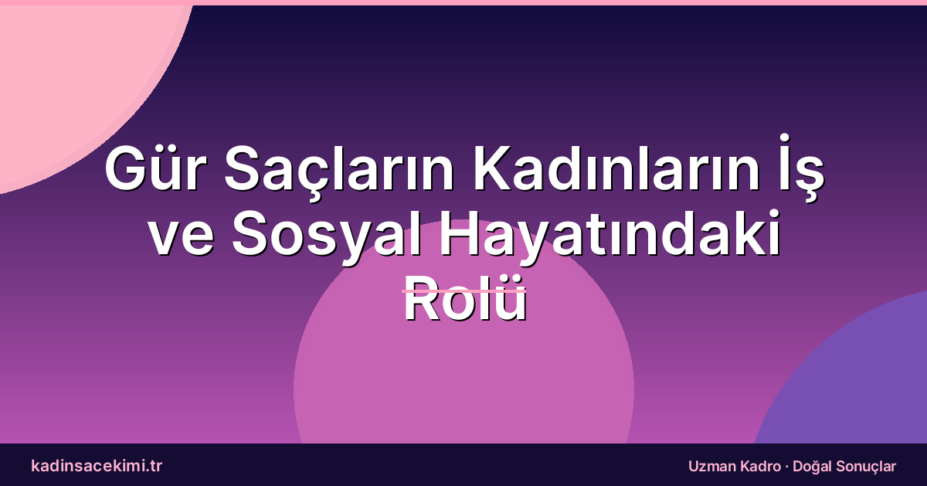 Gür Saçların Kadınların İş ve Sosyal Hayatındaki Rolü

kadinsacekimi.tr

Uzman Kadro · Doğal Sonuçlar